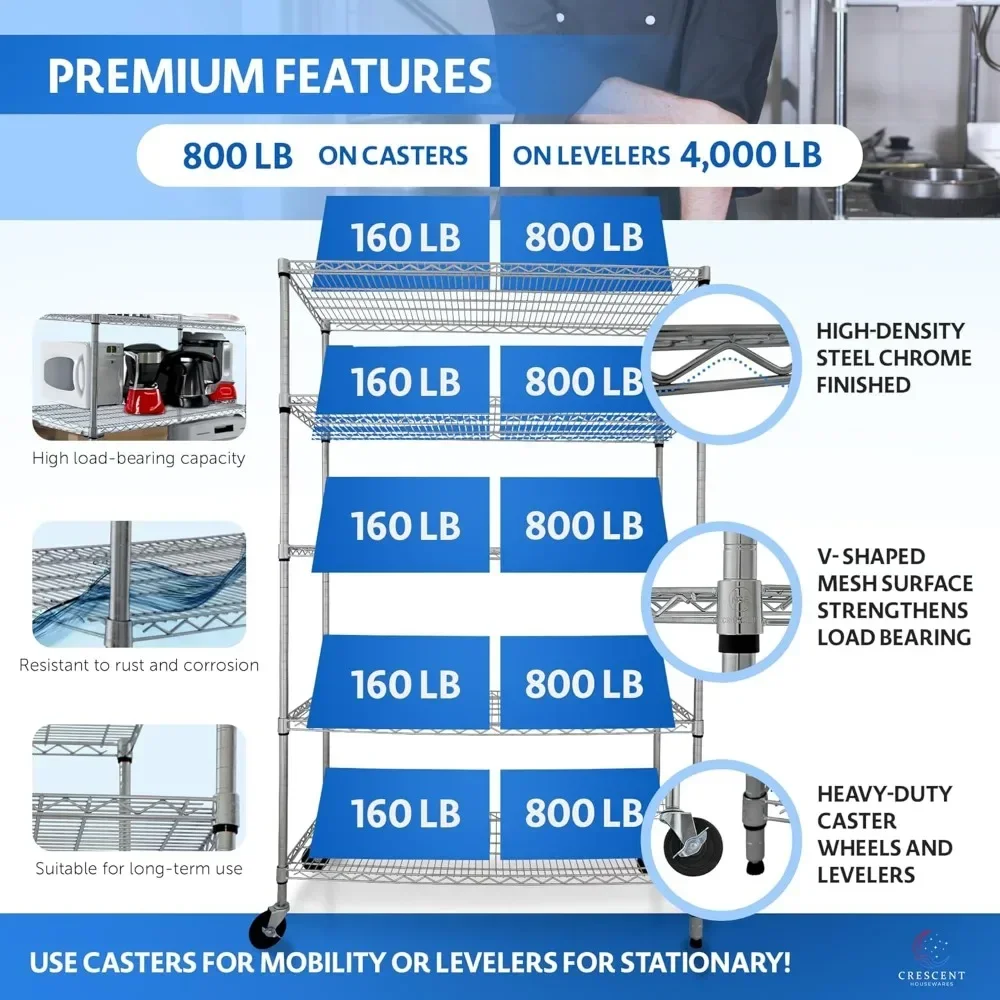 PREMIUM FEATURES

800 LB ON CASTERS | ON LEVELERS 4,000 LB

160 LB 800 LB

160 LB 800 LB

160 LB 800 LB

160 LB 800 LB

160 LB 800 LB

High load-bearing capacity

Resistant to rust and corrosion

Suitable for long-term use

HIGH-DENSITY STEEL CHROME FINISHED

V- SHAPED MESH SURFACE STRENGTHENS LOAD BEARING

HEAVY-DUTY CASTER WHEELS AND LEVELERS

USE CASTERS FOR MOBILITY OR LEVELERS FOR STATIONARY!

CRESCENT HOUSEWARES